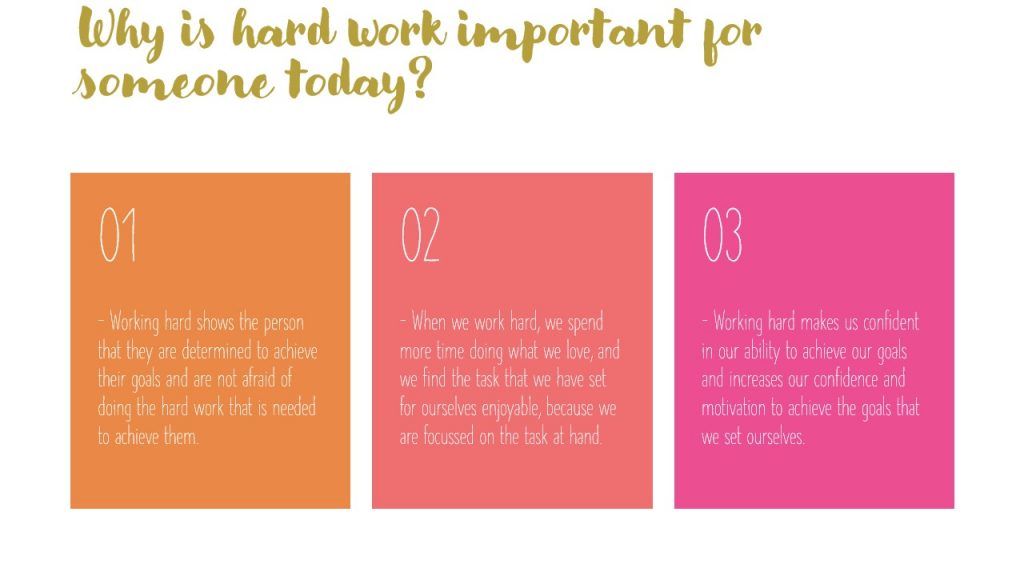 Why is hard work important for someone today?

01

- Working hard shows the person that they are determined to achieve their goals and are not afraid of doing the hard work that is needed to achieve them.

02

- When we work hard, we spend more time doing what we love, and we find the task that we have set for ourselves enjoyable, because we are focussed on the task at hand.

03

- Working hard makes us confident in our ability to achieve our goals and increases our confidence and motivation to achieve the goals that we set ourselves.